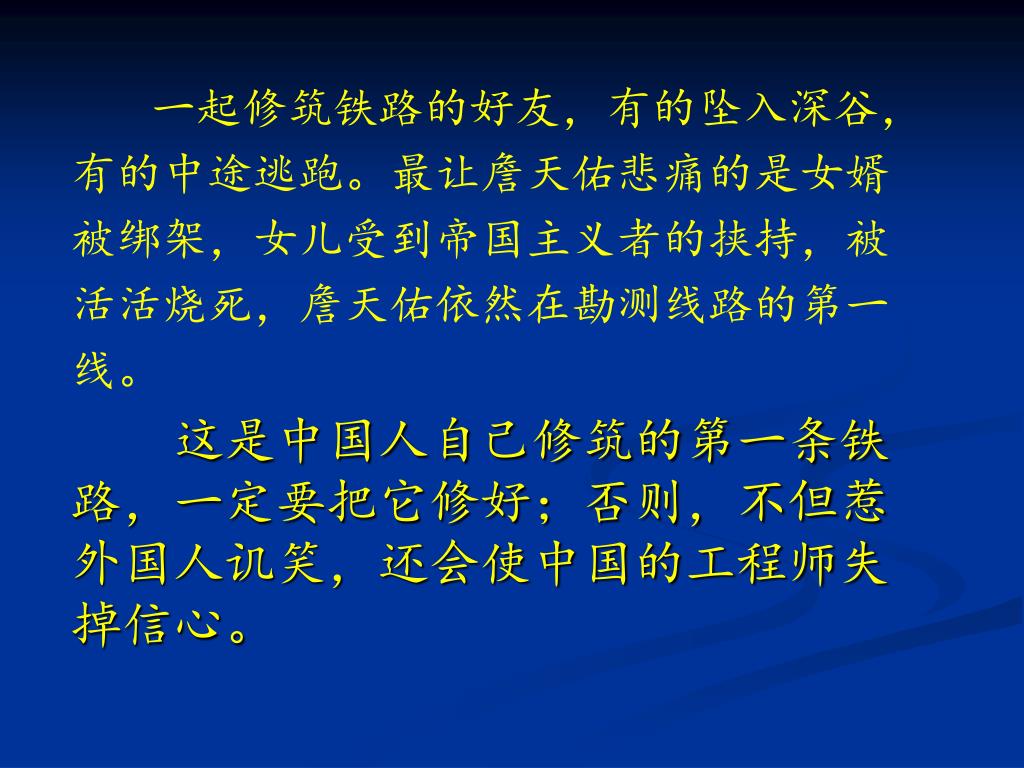 一起修筑铁路的好友，有的坠入深谷，有的中途逃跑。最让詹天佑悲痛的是女婿被绑架，女儿受到帝国主义者的挟持，被活活烧死，詹天佑依然在勘测线路的第一线。

这是中国人自己修筑的第一条铁路，一定要把它修好；否则，不但惹外国人讥笑，还会使中国的工程师失掉信心。